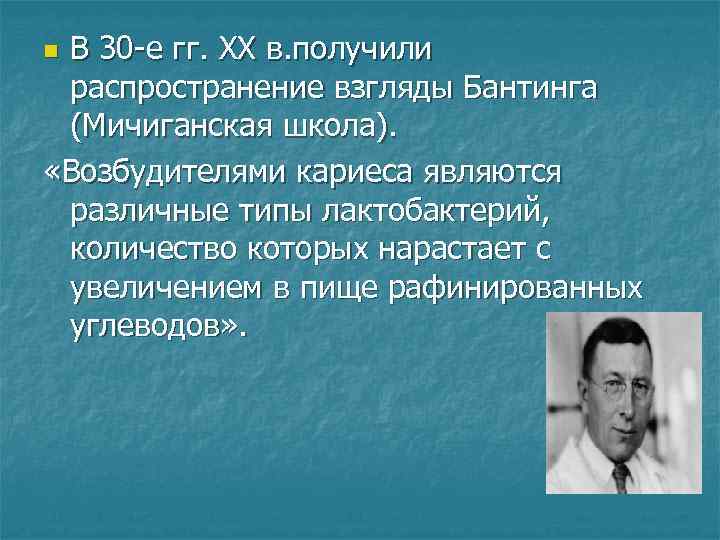 В 30-е гг. XX в.получили распространение взгляды Бантинга (Мичиганская школа).

«Возбудителями кариеса являются различные типы лактобактерий, количество которых нарастает с увеличением в пище рафинированных углеводов».